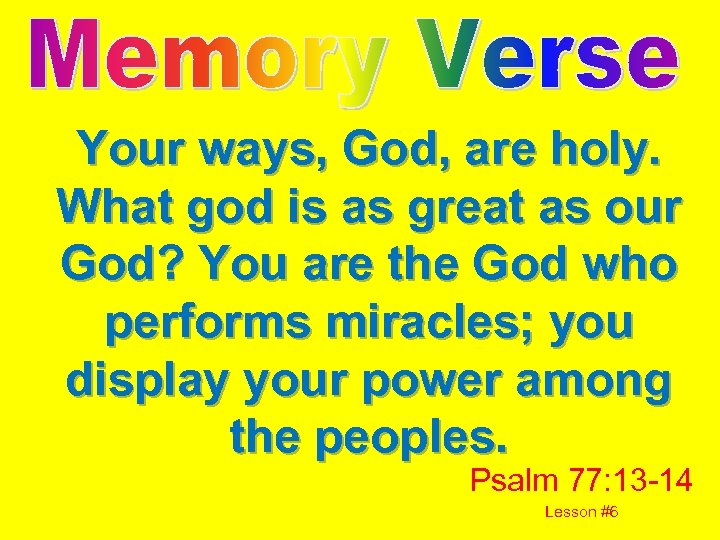 Memory Verse

Your ways, God, are holy. What god is as great as our God? You are the God who performs miracles; you display your power among the peoples.

Psalm 77:13-14

Lesson #6